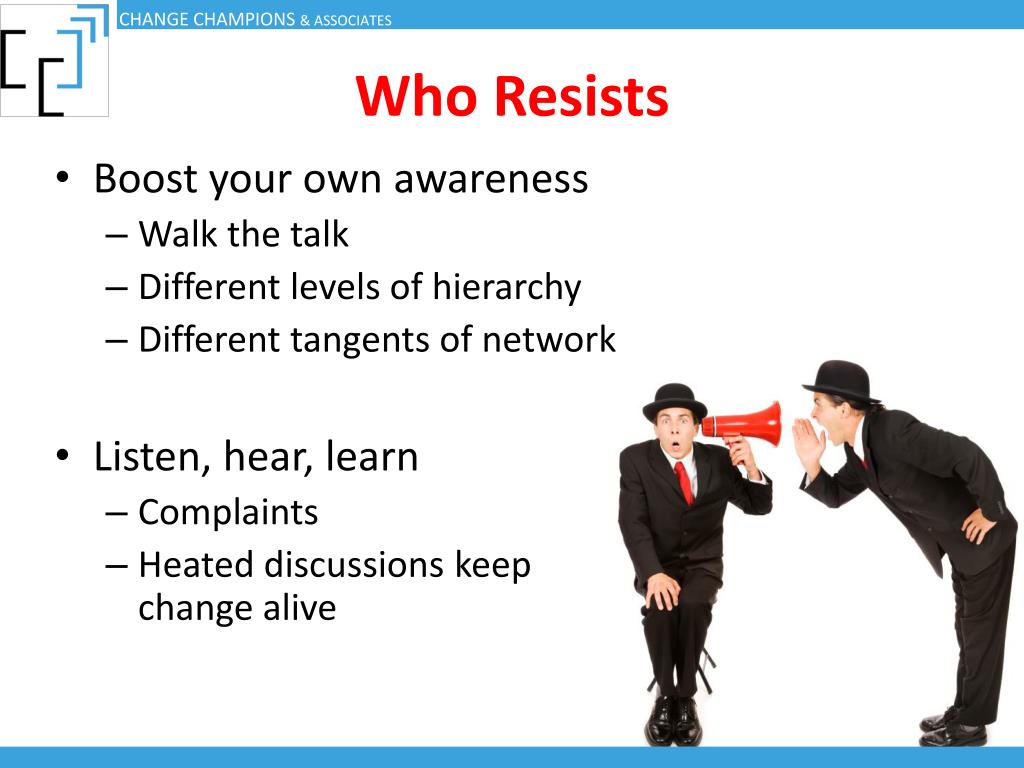 CHANGE CHAMPIONS & ASSOCIATES

Who Resists

• Boost your own awareness
– Walk the talk
– Different levels of hierarchy
– Different tangents of network

• Listen, hear, learn
– Complaints
– Heated discussions keep change alive